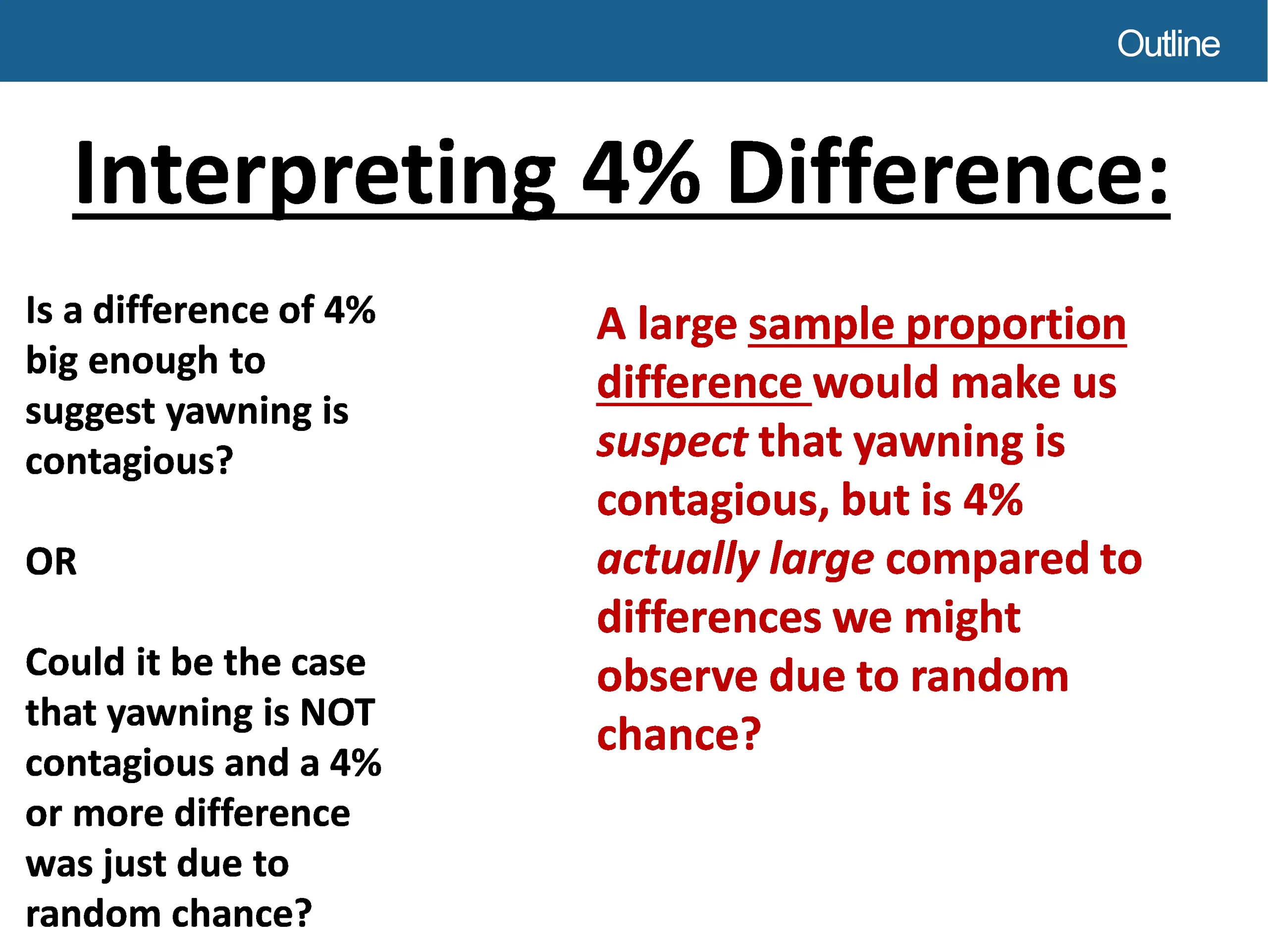 Outline

Interpreting 4% Difference:

Is a difference of 4% big enough to suggest yawning is contagious?

OR

Could it be the case that yawning is NOT contagious and a 4% or more difference was just due to random chance?

A large sample proportion difference would make us suspect that yawning is contagious, but is 4% actually large compared to differences we might observe due to random chance?